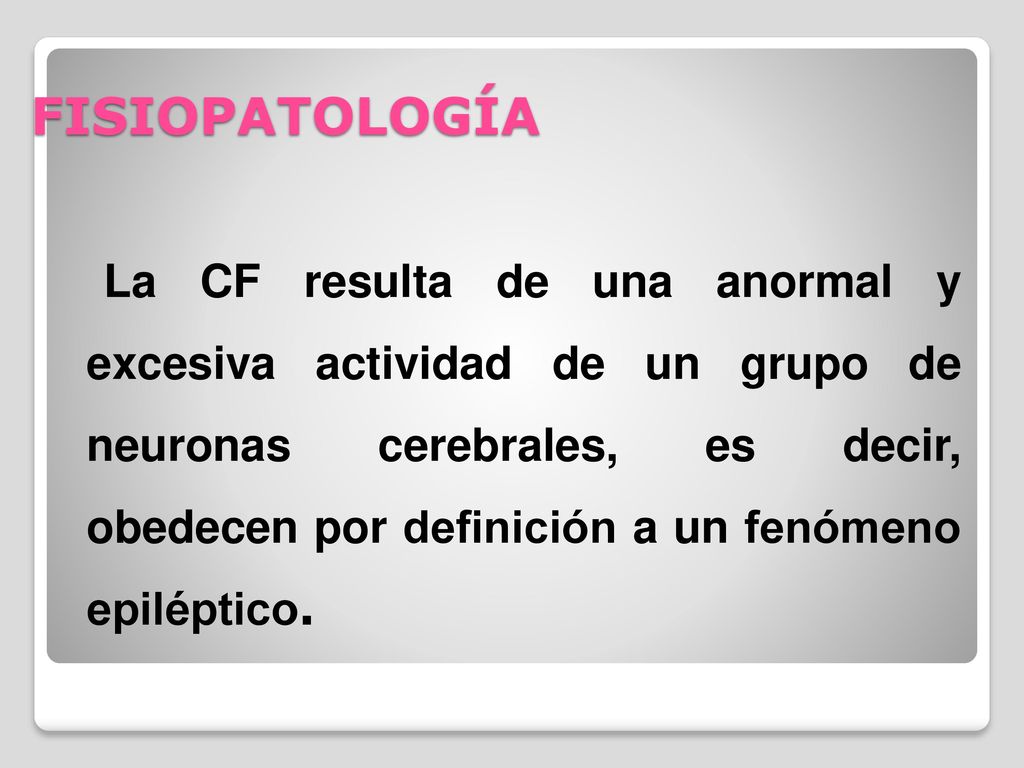 FISIOPATOLOGÍA

La CF resulta de una anormal y excesiva actividad de un grupo de neuronas cerebrales, es decir, obedecen por definición a un fenómeno epiléptico.